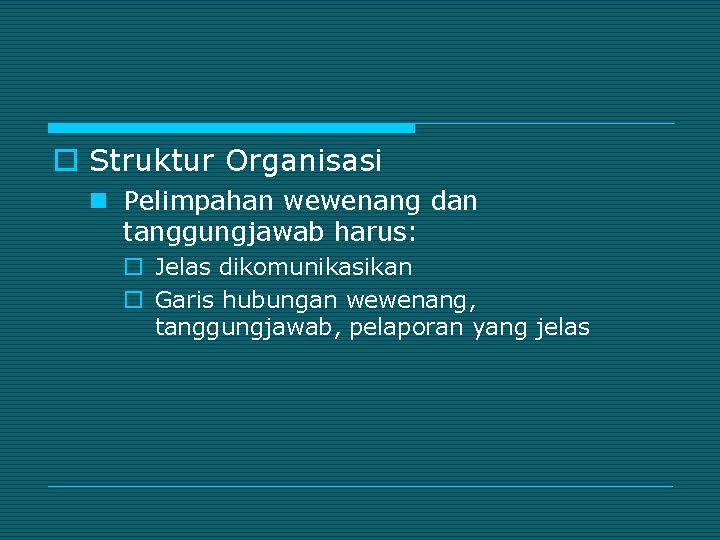 Struktur Organisasi

Pelimpahan wewenang dan tanggungjawab harus:

Jelas dikomunikasikan

Garis hubungan wewenang, tanggungjawab, pelaporan yang jelas